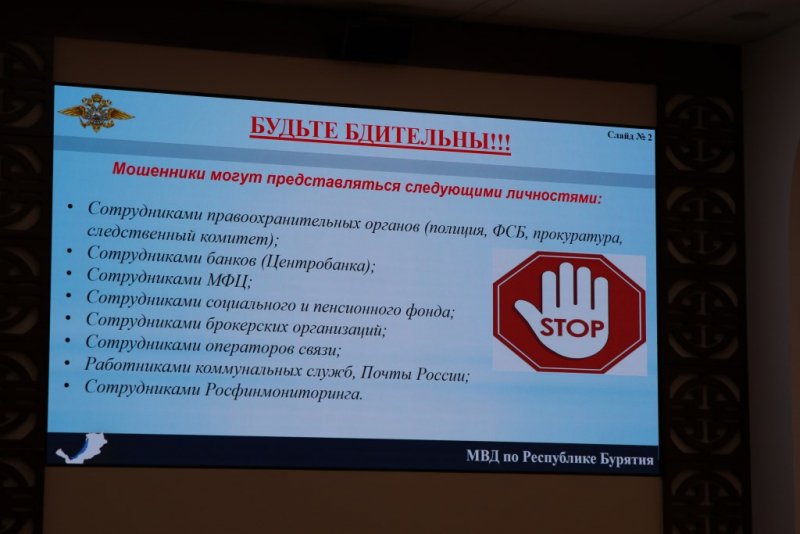 БУДЬТЕ БДИТЕЛЬНЫ!!!

Слайд № 2

Мошенники могут представляться следующими личностями:

• Сотрудниками правоохранительных органов (полиция, ФСБ, прокуратура, следственный комитет);
• Сотрудниками банков (Центробанка);
• Сотрудниками МФЦ;
• Сотрудниками социального и пенсионного фонда;
• Сотрудниками брокерских организаций;
• Сотрудниками операторов связи;
• Работниками коммунальных служб, Почты России;
• Сотрудниками Росфинмониторинга.

STOP

МВД по Республике Бурятия